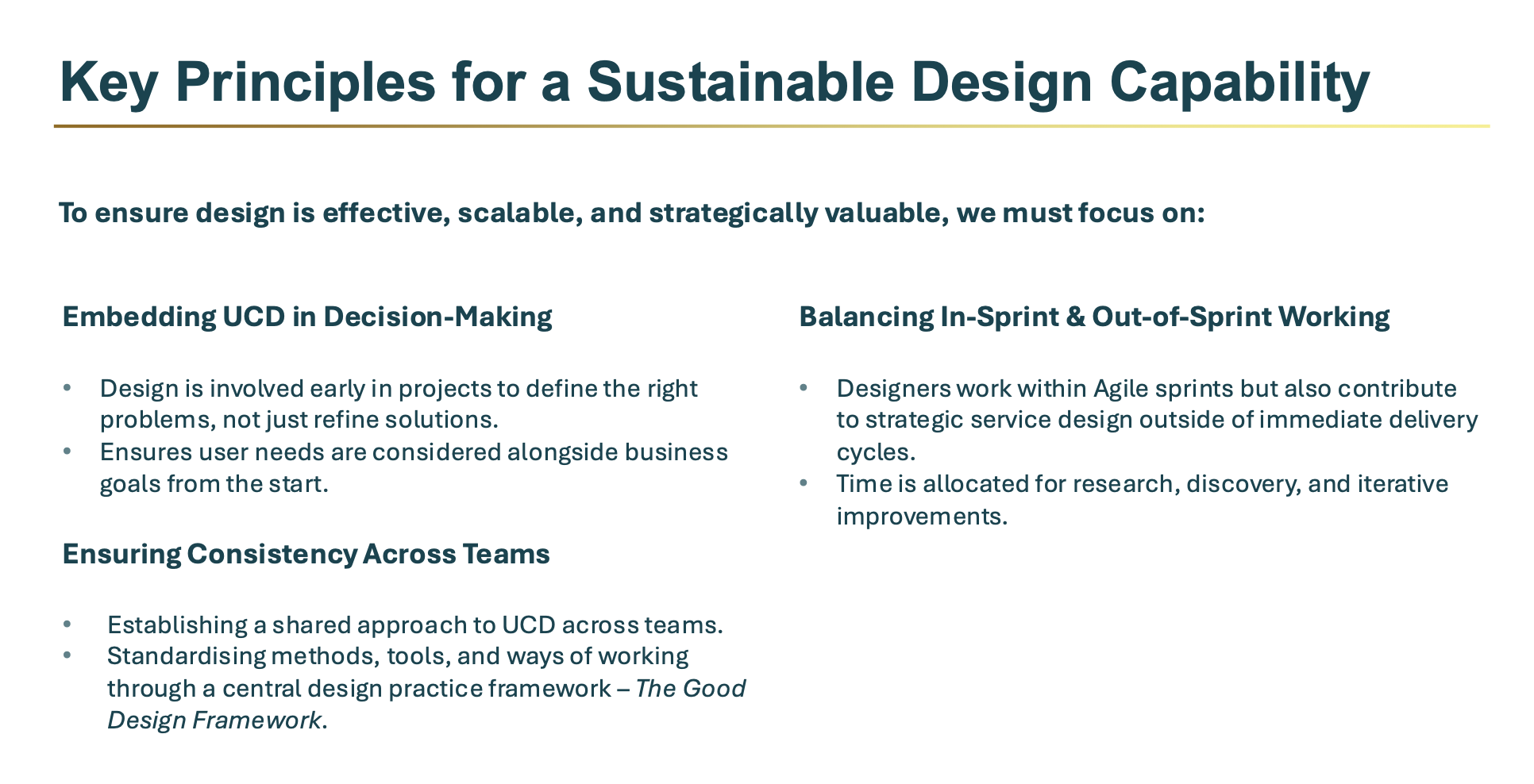 Key Principles for a Sustainable Design Capability

To ensure design is effective, scalable, and strategically valuable, we must focus on:

Embedding UCD in Decision-Making

• Design is involved early in projects to define the right problems, not just refine solutions.
• Ensures user needs are considered alongside business goals from the start.

Ensuring Consistency Across Teams

• Establishing a shared approach to UCD across teams.
• Standardising methods, tools, and ways of working through a central design practice framework – The Good Design Framework.

Balancing In-Sprint & Out-of-Sprint Working

• Designers work within Agile sprints but also contribute to strategic service design outside of immediate delivery cycles.
• Time is allocated for research, discovery, and iterative improvements.